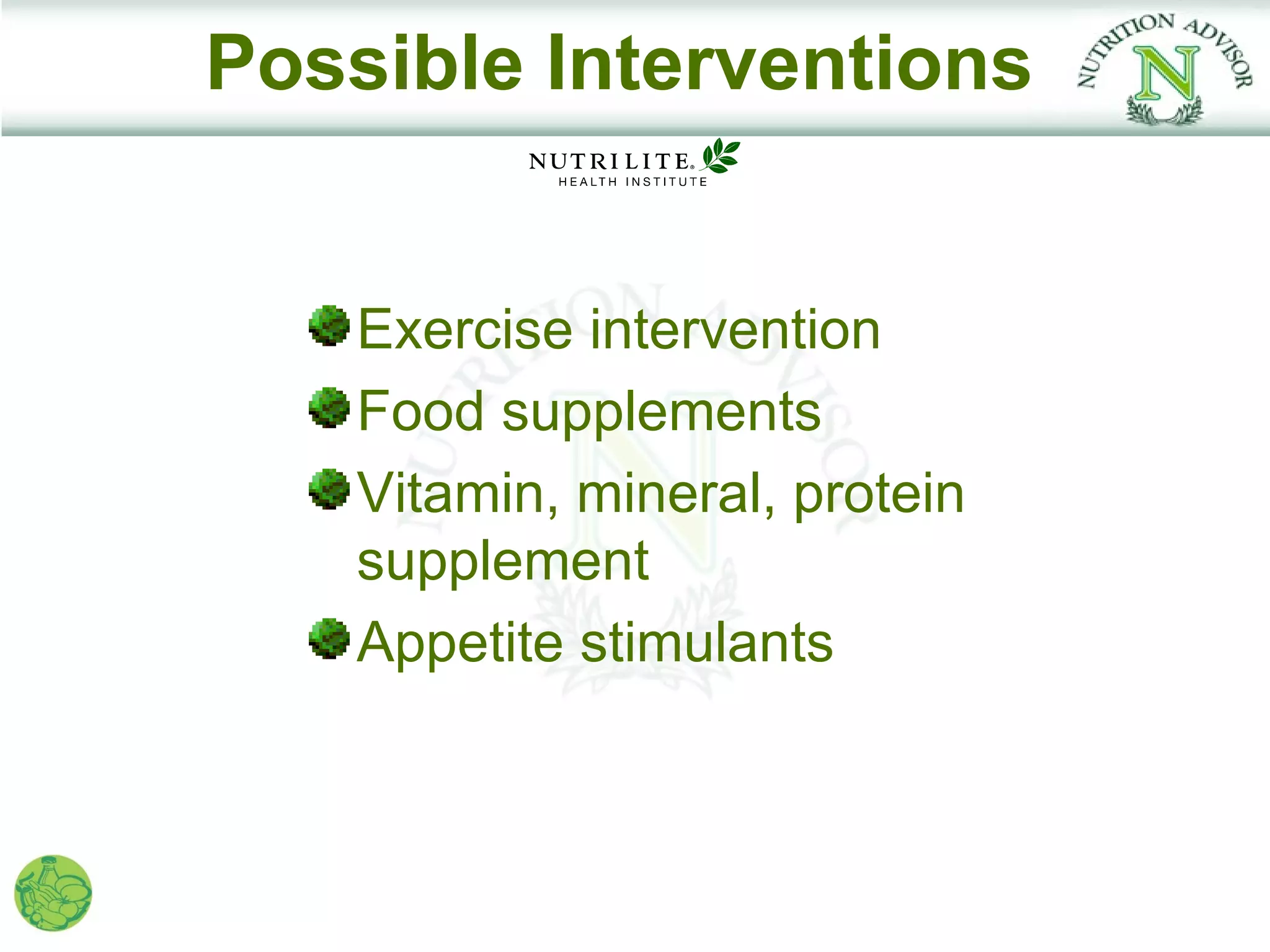 Possible Interventions

NUTRITION ADVISOR
N

NUTRILITE®
HEALTH INSTITUTE

Exercise intervention
Food supplements
Vitamin, mineral, protein supplement
Appetite stimulants